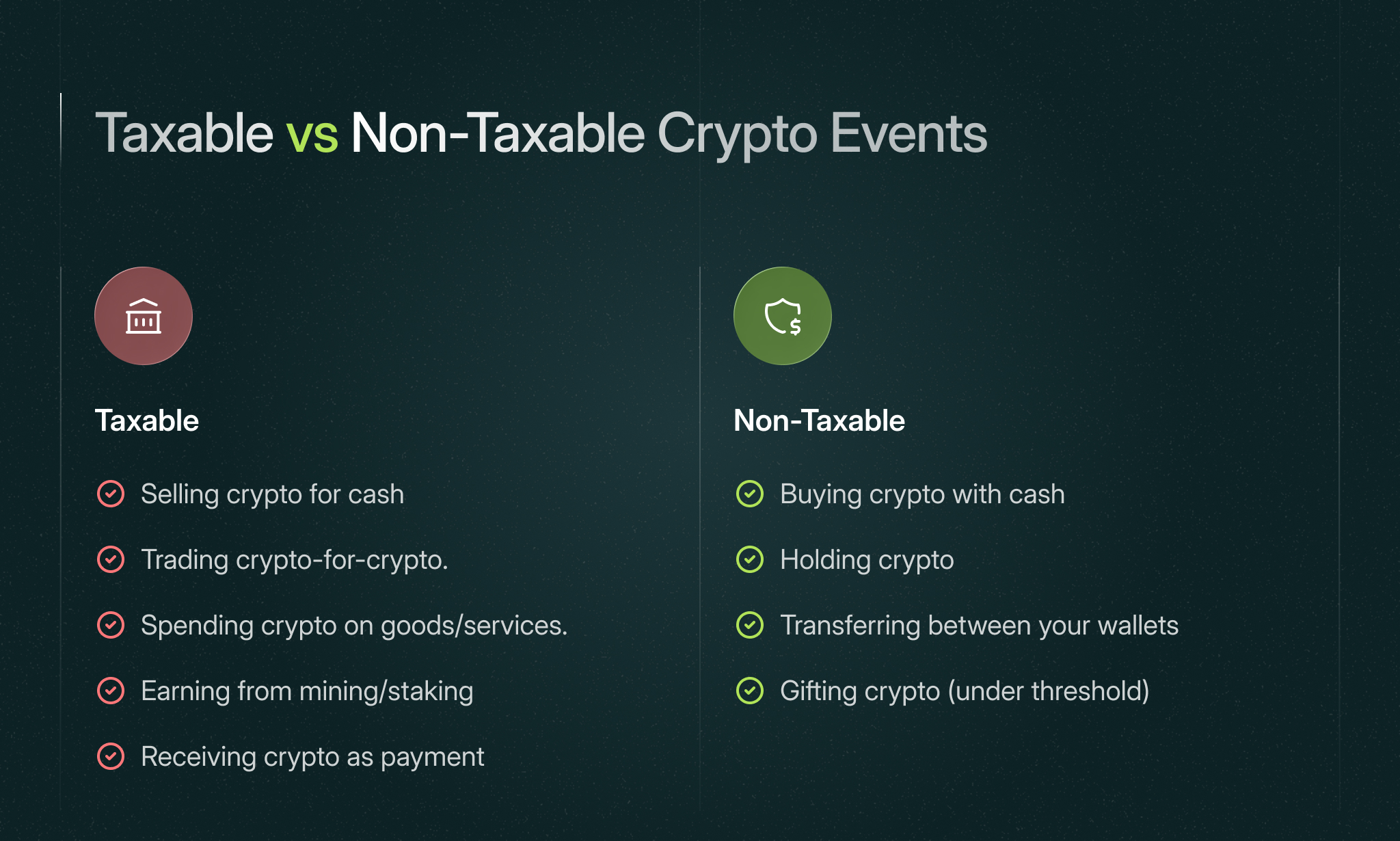 Taxable vs Non-Taxable Crypto Events

Taxable

Selling crypto for cash

Trading crypto-for-crypto.

Spending crypto on goods/services.

Earning from mining/staking

Receiving crypto as payment

Non-Taxable

Buying crypto with cash

Holding crypto

Transferring between your wallets

Gifting crypto (under threshold)